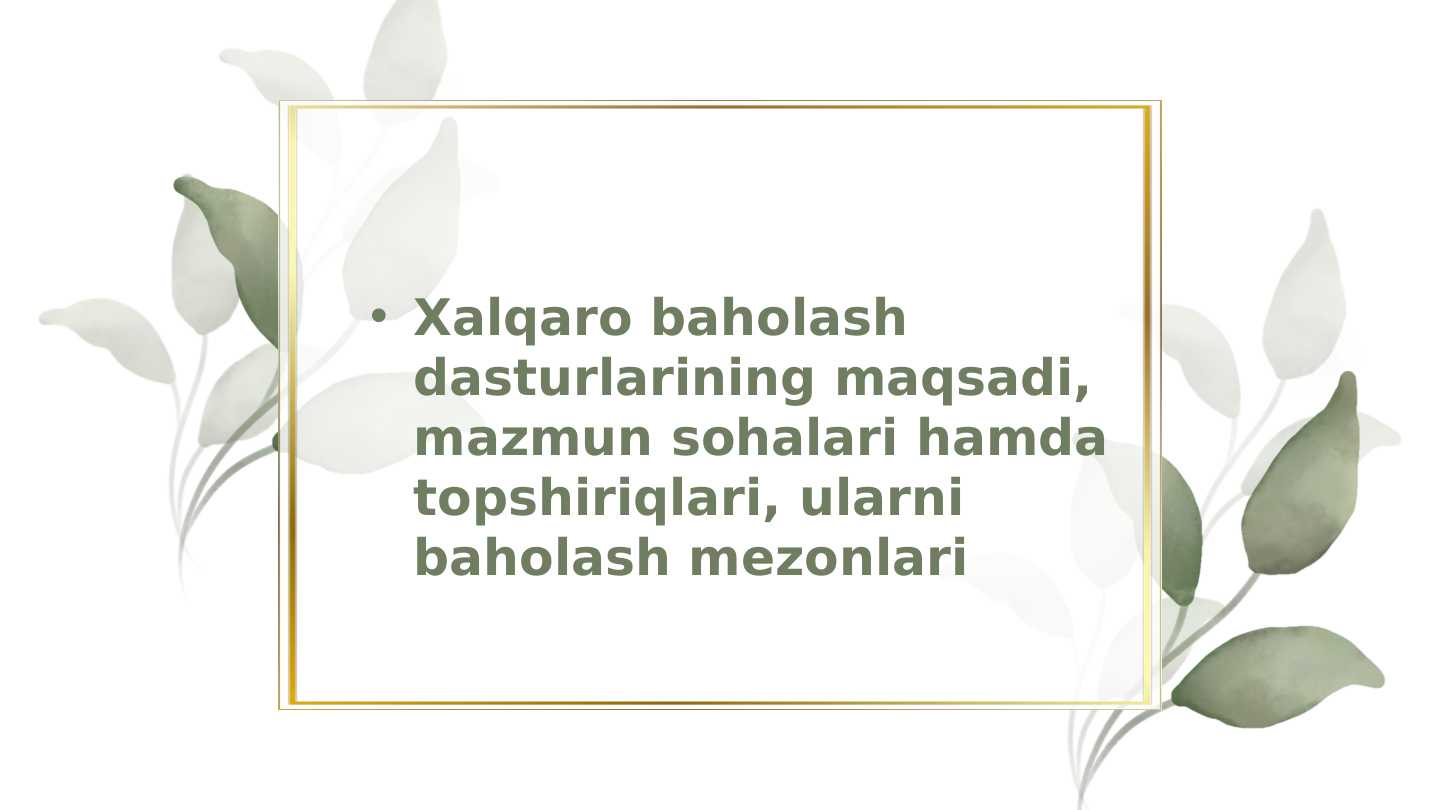 • Xalqaro baholash dasturlarining maqsadi, mazmun sohalari hamda topshiriqlari, ularni baholash mezonlari